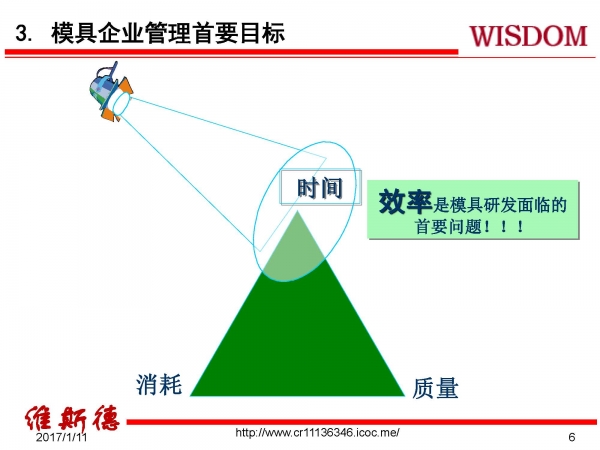 3. 模具企业管理首要目标

WISDOM

时间

效率是模具研发面临的首要问题！！！

消耗

质量

维斯德

2017/1/11

http://www.cr11136346.icoc.me/

6